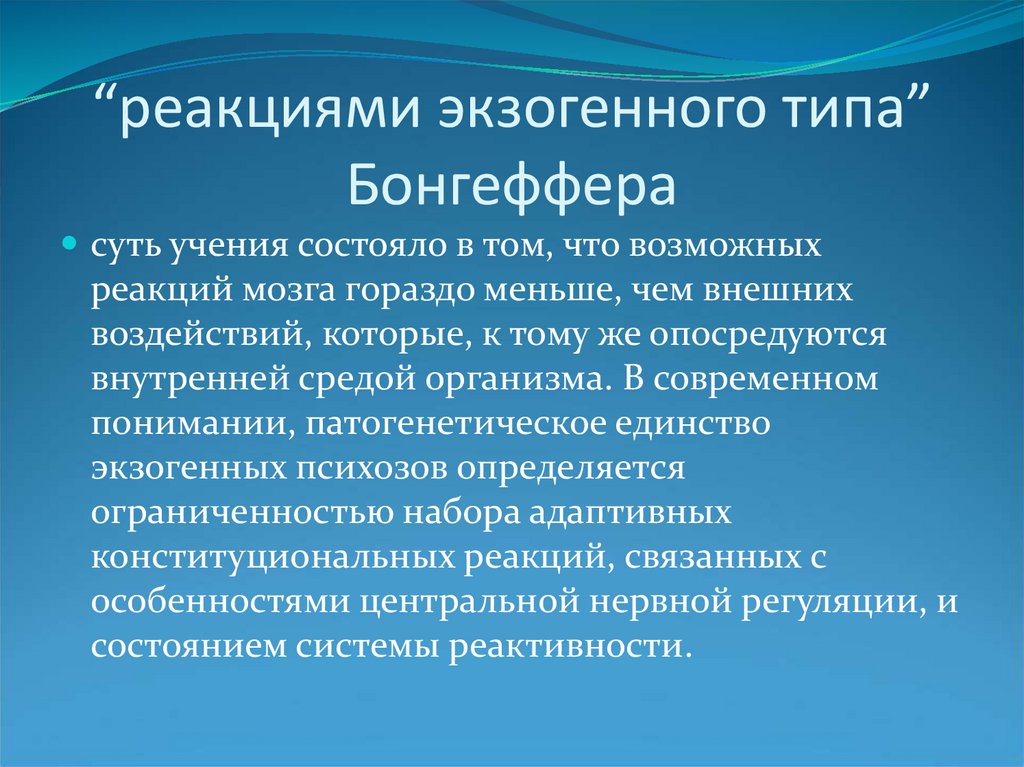 “реакциями экзогенного типа” Бонгеффера

суть учения состояло в том, что возможных реакций мозга гораздо меньше, чем внешних воздействий, которые, к тому же опосредуются внутренней средой организма. В современном понимании, патогенетическое единство экзогенных психозов определяется ограниченностью набора адаптивных конституциональных реакций, связанных с особенностями центральной нервной регуляции, и состоянием системы реактивности.